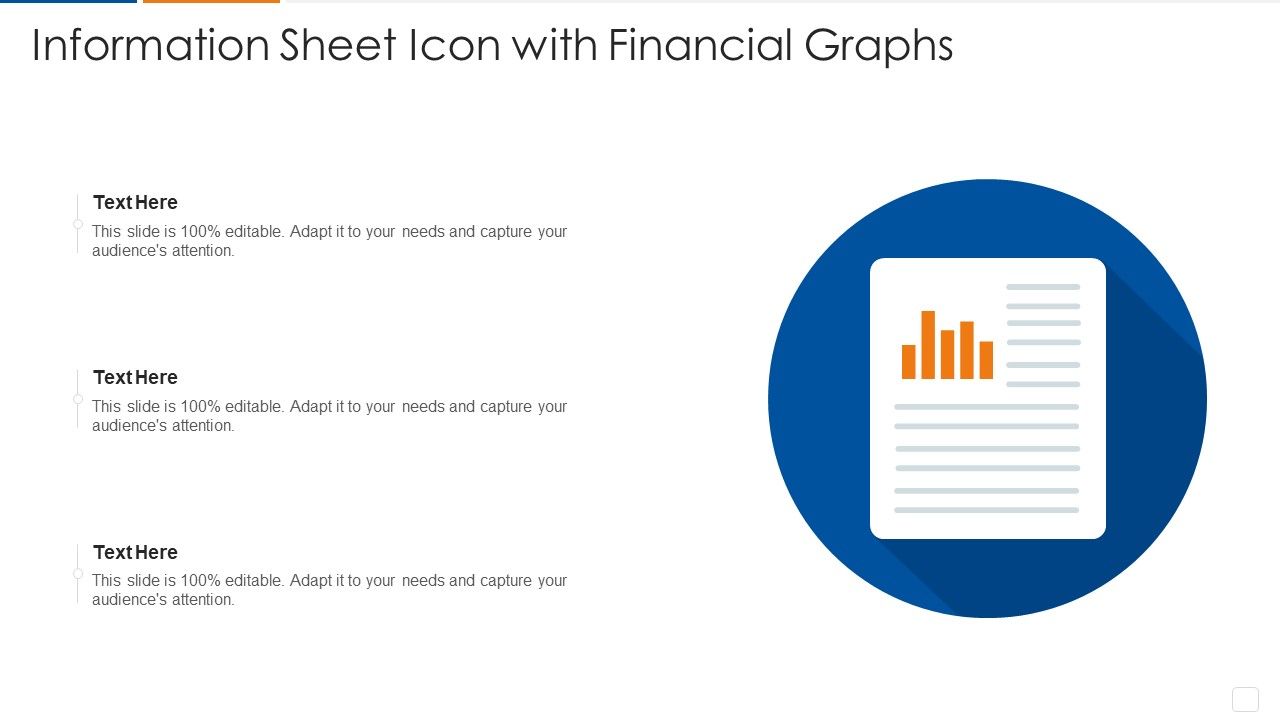 Information Sheet Icon with Financial Graphs

Text Here
This slide is 100% editable. Adapt it to your needs and capture your audience's attention.

Text Here
This slide is 100% editable. Adapt it to your needs and capture your audience's attention.

Text Here
This slide is 100% editable. Adapt it to your needs and capture your audience's attention.